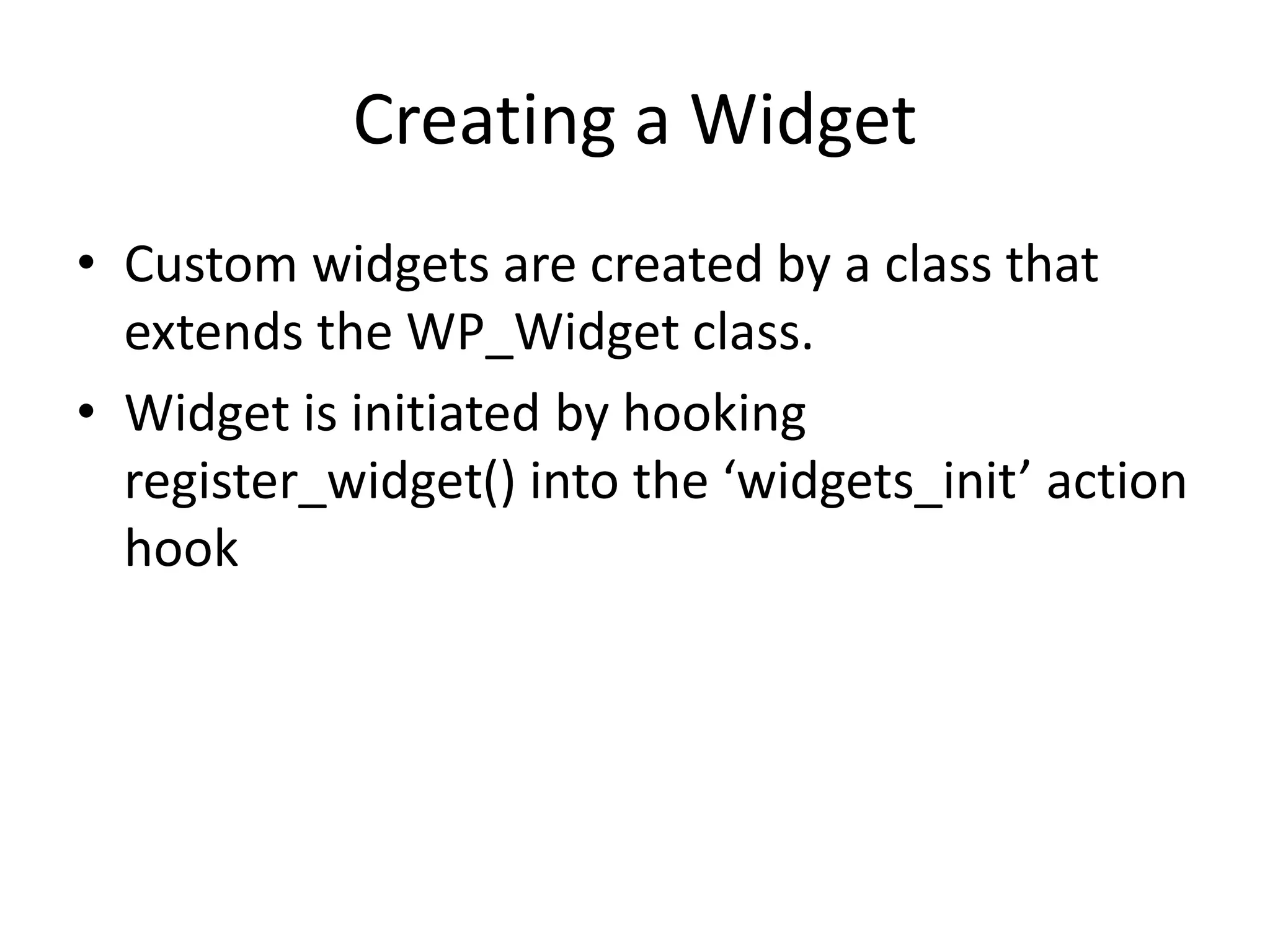 Creating a Widget

• Custom widgets are created by a class that extends the WP_Widget class.
• Widget is initiated by hooking register_widget() into the ‘widgets_init’ action hook